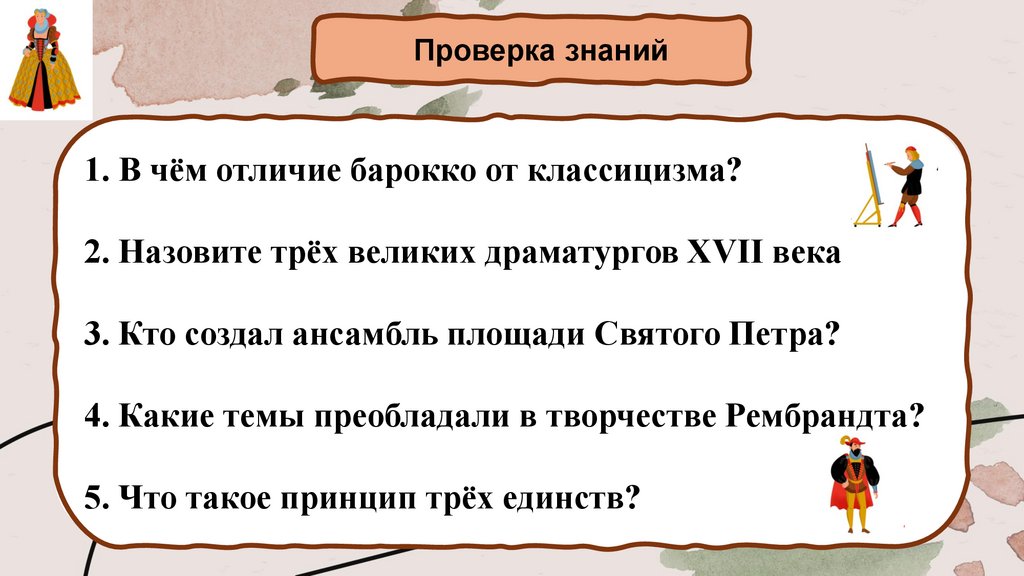 Проверка знаний

1. В чём отличие барокко от классицизма?

2. Назовите трёх великих драматургов XVII века

3. Кто создал ансамбль площади Святого Петра?

4. Какие темы преобладали в творчестве Рембрандта?

5. Что такое принцип трёх единств?